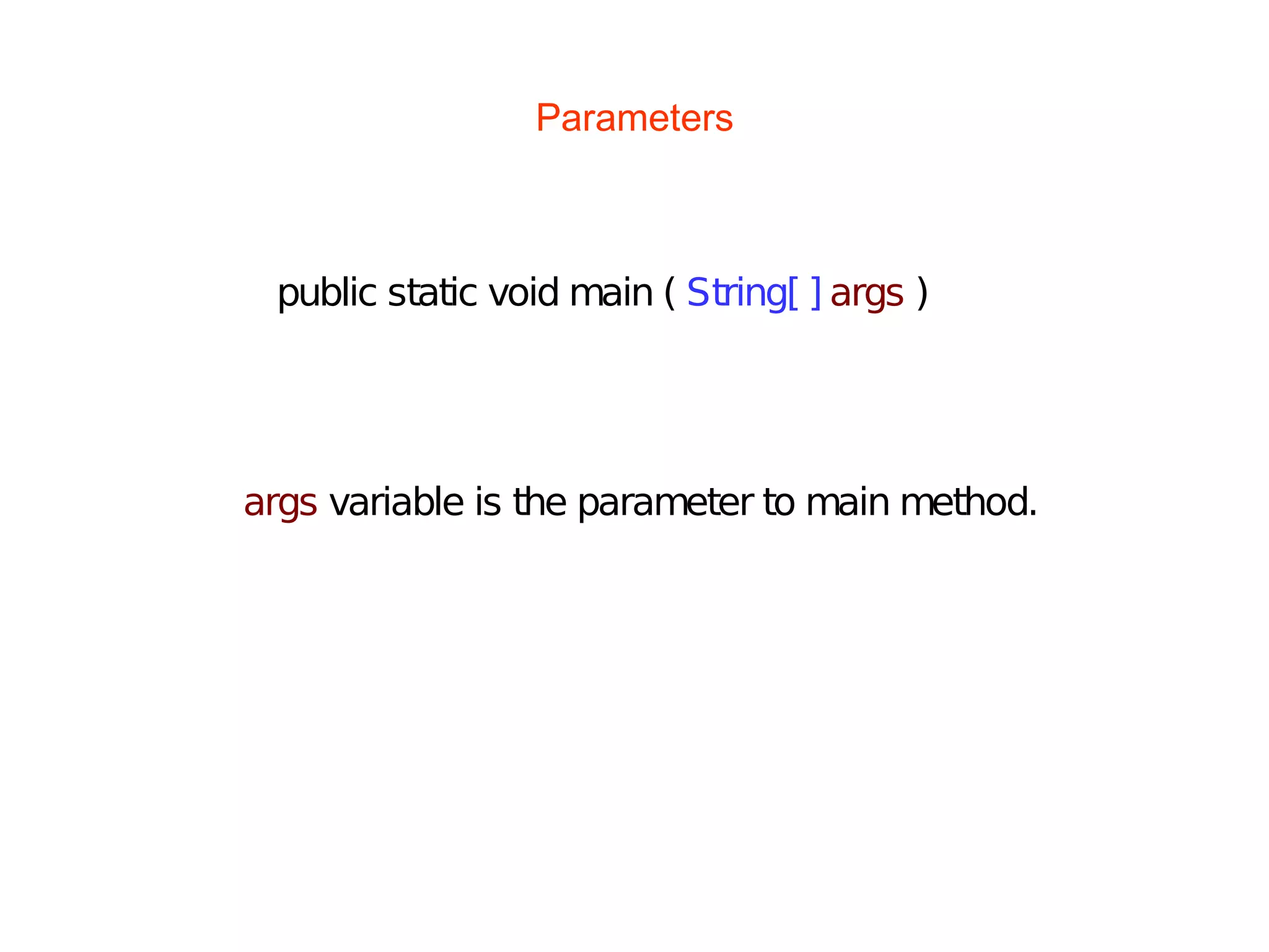 Parameters

public static void main ( String[ ] args )

args variable is the parameter to main method.